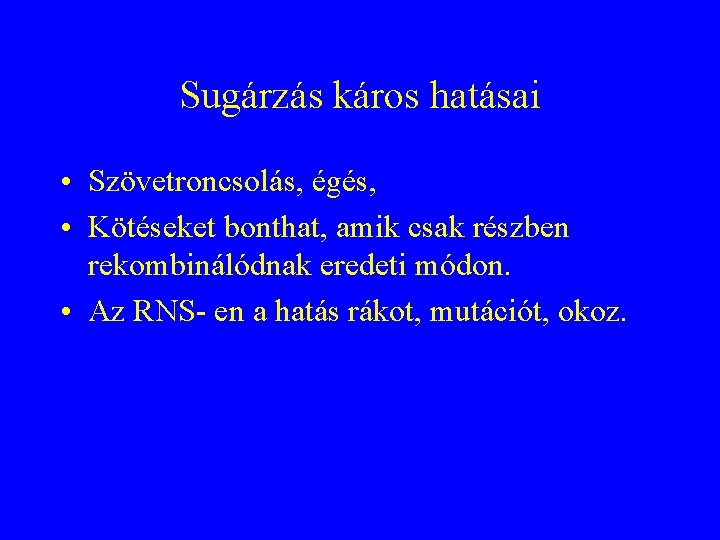 Sugárzás káros hatásai

• Szövetroncsolás, égés,
• Kötéseket bonthat, amik csak részben rekombinálódnak eredeti módon.
• Az RNS- en a hatás rákot, mutációt, okoz.